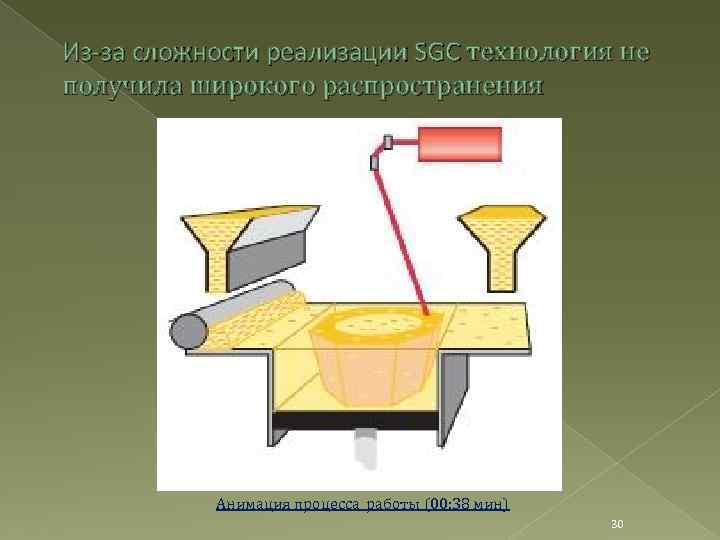 Из-за сложности реализации SGC технология не получила широкого распространения

Анимация процесса работы (00:38 мин)

30